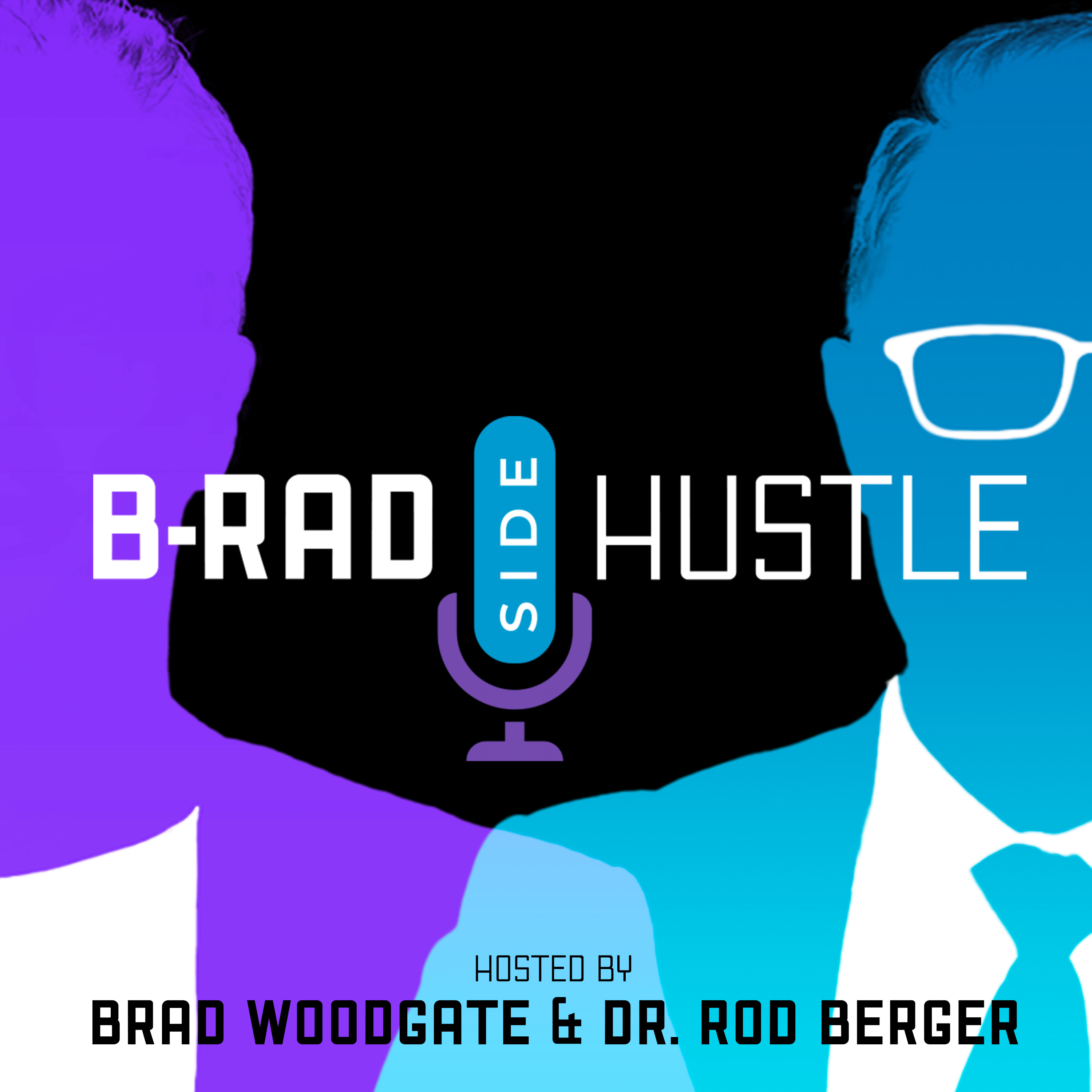 B-RAD SIDE HUSTLE

HOSTED BY

BRAD WOODGATE & DR. ROD BERGER